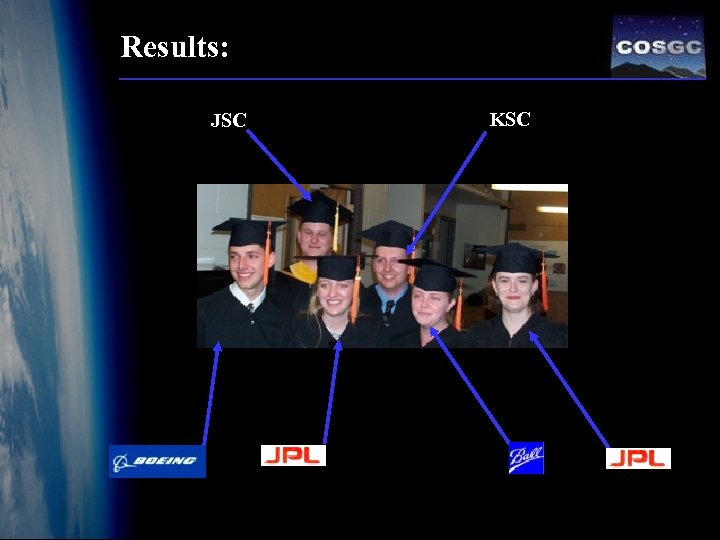 Results:

COSGC

JSC

KSC

BOEING

JPL

Ball

JPL